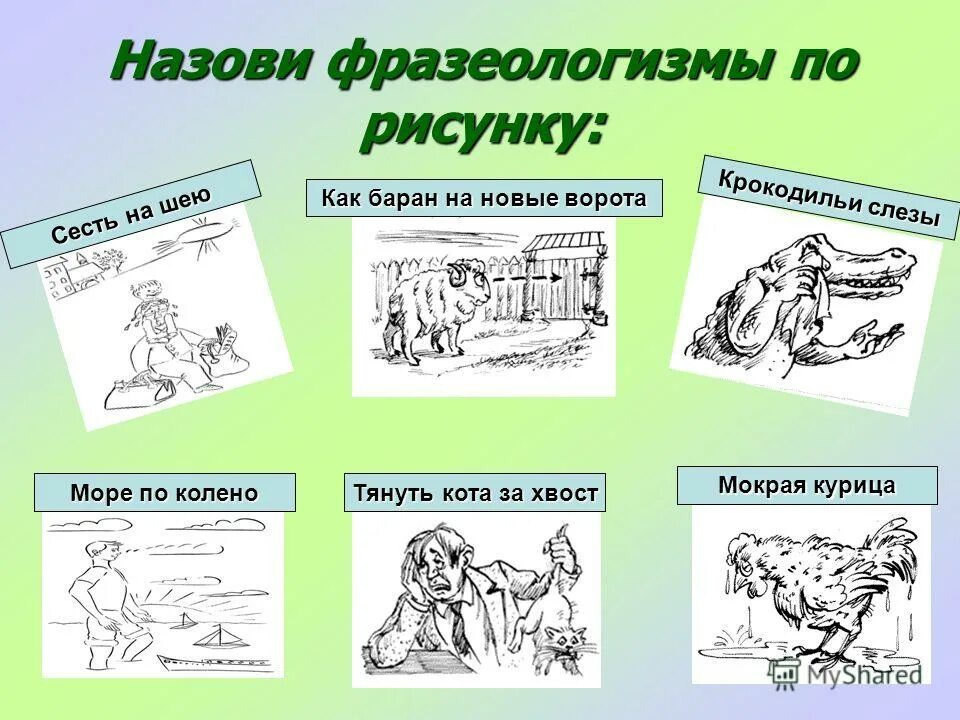 Назови фразеологизмы по рисунку:

Сесть на шею

Как баран на новые ворота

Крокодильи слезы

Море по колено

Тянуть кота за хвост

Мокрая курица

MyShared